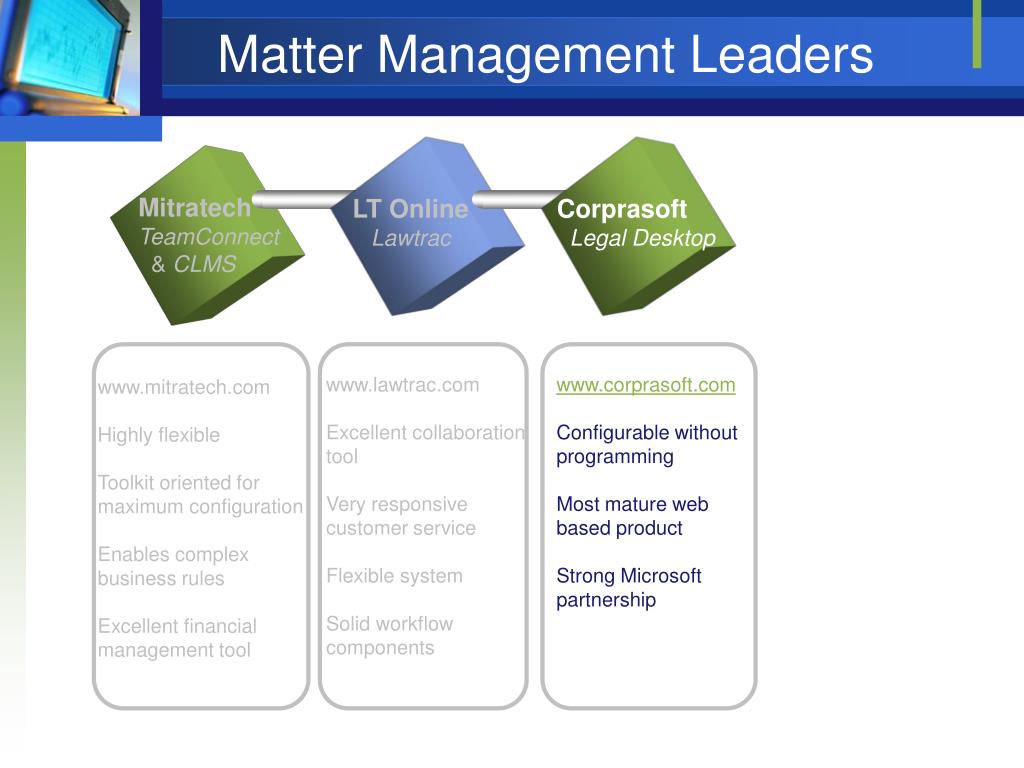 Matter Management Leaders

Mitratech
TeamConnect
& CLMS

LT Online
Lawtrac

Corprasoft
Legal Desktop

www.mitratech.com

Highly flexible

Toolkit oriented for maximum configuration

Enables complex business rules

Excellent financial management tool

www.lawtrac.com

Excellent collaboration tool

Very responsive customer service

Flexible system

Solid workflow components

www.corprasoft.com

Configurable without programming

Most mature web based product

Strong Microsoft partnership